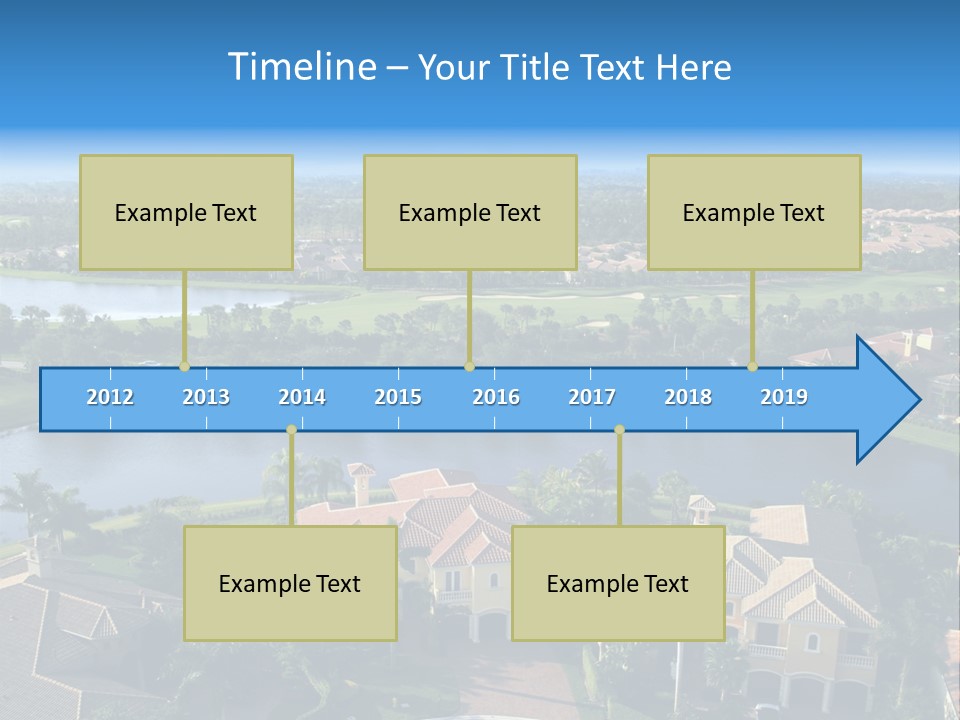 Timeline – Your Title Text Here

Example Text

Example Text

Example Text

2012 2013 2014 2015 2016 2017 2018 2019

Example Text

Example Text